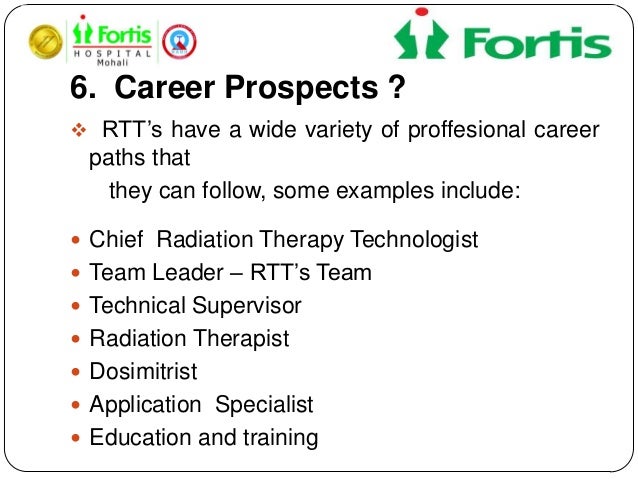 Fortis
HOSPITAL
Mohali

Fortis

6. Career Prospects ?

❖ RTT's have a wide variety of proffesional career paths that
they can follow, some examples include:

• Chief Radiation Therapy Technologist
• Team Leader – RTT's Team
• Technical Supervisor
• Radiation Therapist
• Dosimitrist
• Application Specialist
• Education and training